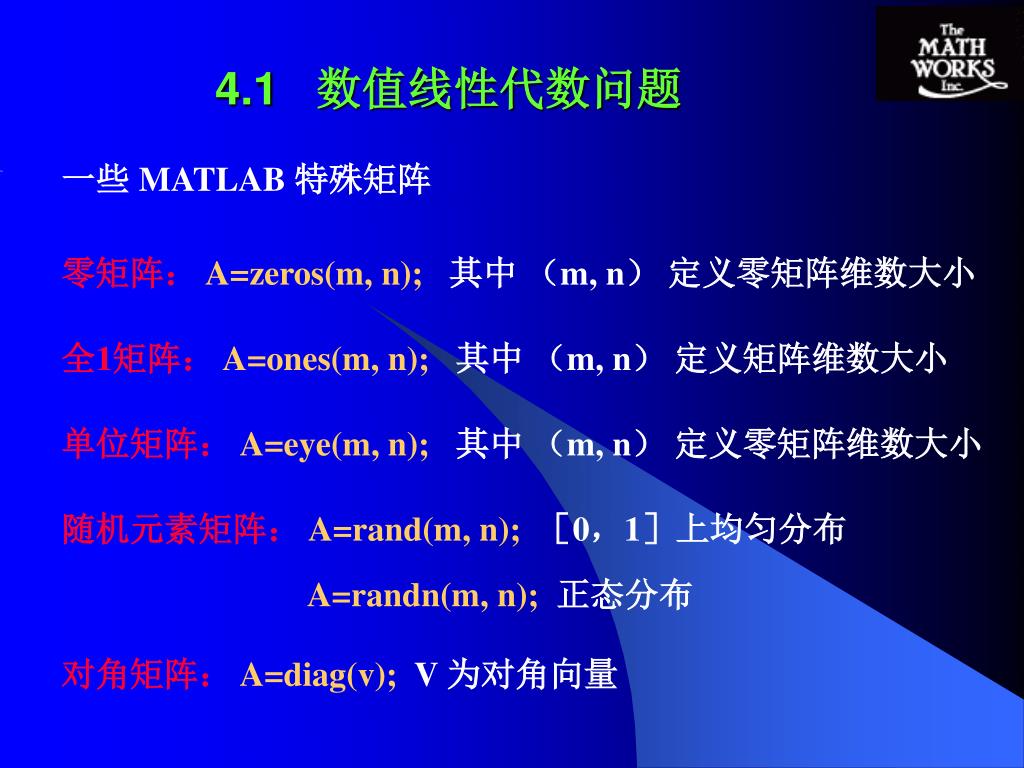 The MATH WORKS Inc.

4.1 数值线性代数问题

一些 MATLAB 特殊矩阵

零矩阵： A=zeros(m, n); 其中 （m, n） 定义零矩阵维数大小

全1矩阵： A=ones(m, n); 其中 （m, n） 定义矩阵维数大小

单位矩阵： A=eye(m, n); 其中 （m, n） 定义零矩阵维数大小

随机元素矩阵： A=rand(m, n); ［0，1］上均匀分布

A=randn(m, n); 正态分布

对角矩阵： A=diag(v); V 为对角向量